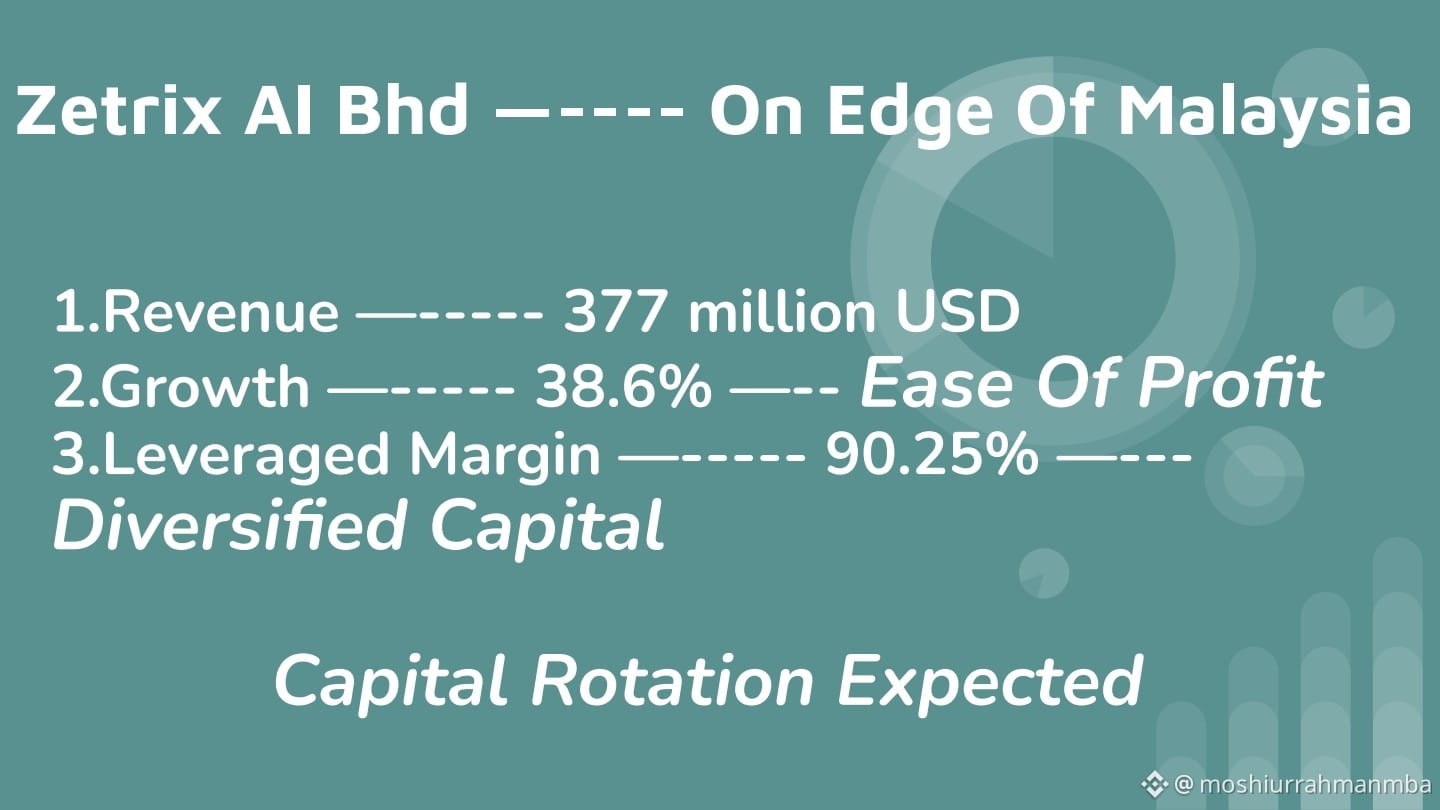 Zetrix AI Bhd —---- On Edge Of Malaysia

1.Revenue —----- 377 million USD
2.Growth —----- 38.6% —-- Ease Of Profit
3.Leveraged Margin —----- 90.25% —--- Diversified Capital

Capital Rotation Expected

@ moshiurrahmanmba